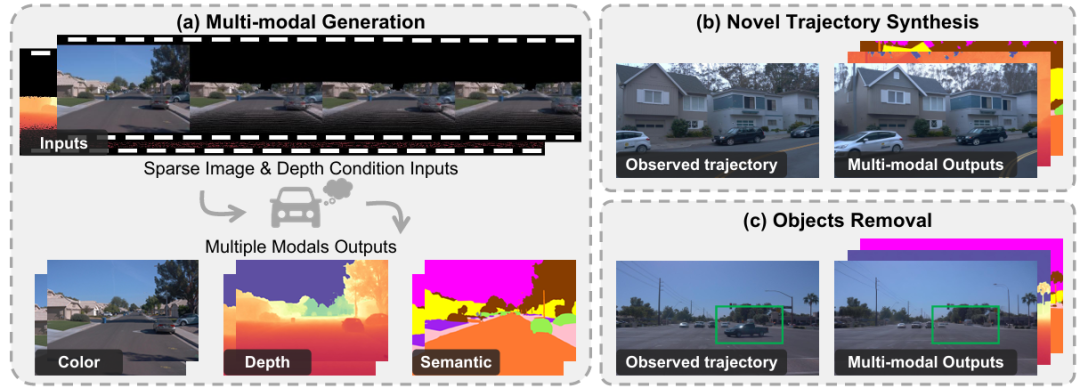 (a) Multi-modal Generation

Inputs

Sparse Image & Depth Condition Inputs

Multiple Modals Outputs

Color

Depth

Semantic

(b) Novel Trajectory Synthesis

Observed trajectory

Multi-modal Outputs

(c) Objects Removal

Observed trajectory

Multi-modal Outputs